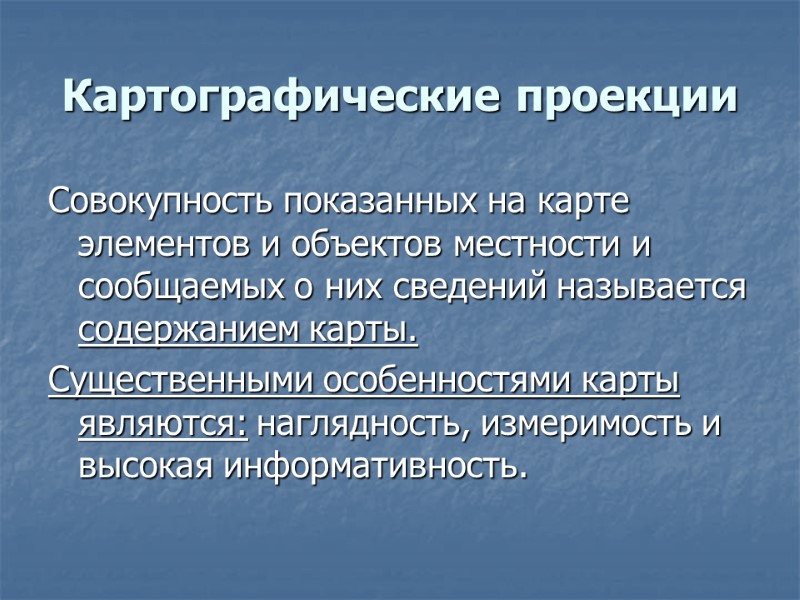 Картографические проекции

Совокупность показанных на карте элементов и объектов местности и сообщаемых о них сведений называется содержанием карты.

Существенными особенностями карты являются: наглядность, измеримость и высокая информативность.